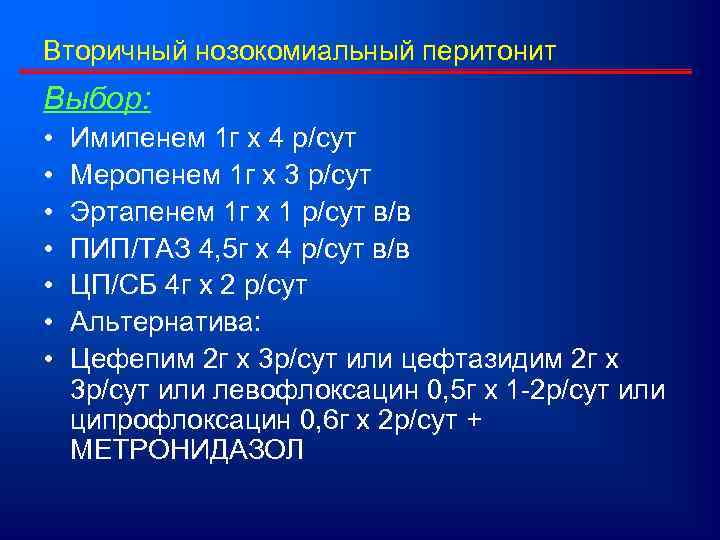 Вторичный нозокомиальный перитонит

Выбор:

• Имипенем 1г х 4 р/сут
• Меропенем 1г х 3 р/сут
• Эртапенем 1г х 1 р/сут в/в
• ПИП/ТАЗ 4,5г х 4 р/сут в/в
• ЦП/СБ 4г х 2 р/сут
• Альтернатива:
• Цефепим 2г х 3р/сут или цефтазидим 2г х 3р/сут или левофлоксацин 0,5г х 1-2р/сут или ципрофлоксацин 0,6г х 2р/сут + МЕТРОНИДАЗОЛ